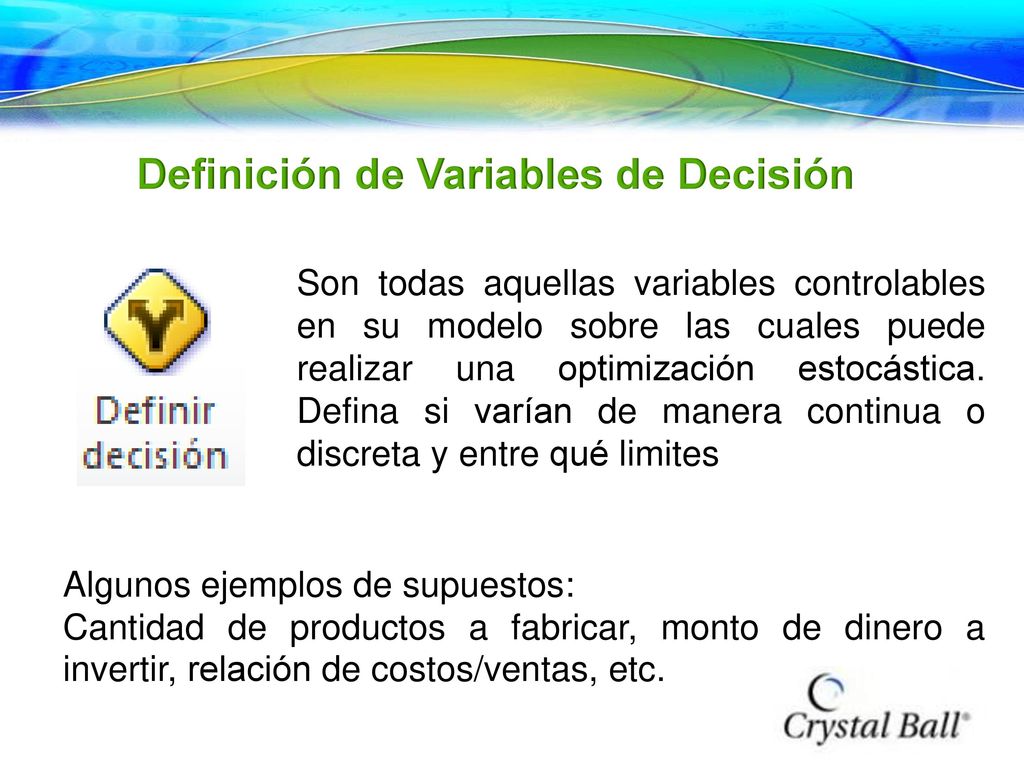 Definición de Variables de Decisión

Definir decisión

Son todas aquellas variables controlables en su modelo sobre las cuales puede realizar una optimización estocástica. Defina si varían de manera continua o discreta y entre qué limites

Algunos ejemplos de supuestos:
Cantidad de productos a fabricar, monto de dinero a invertir, relación de costos/ventas, etc.

Crystal Ball®